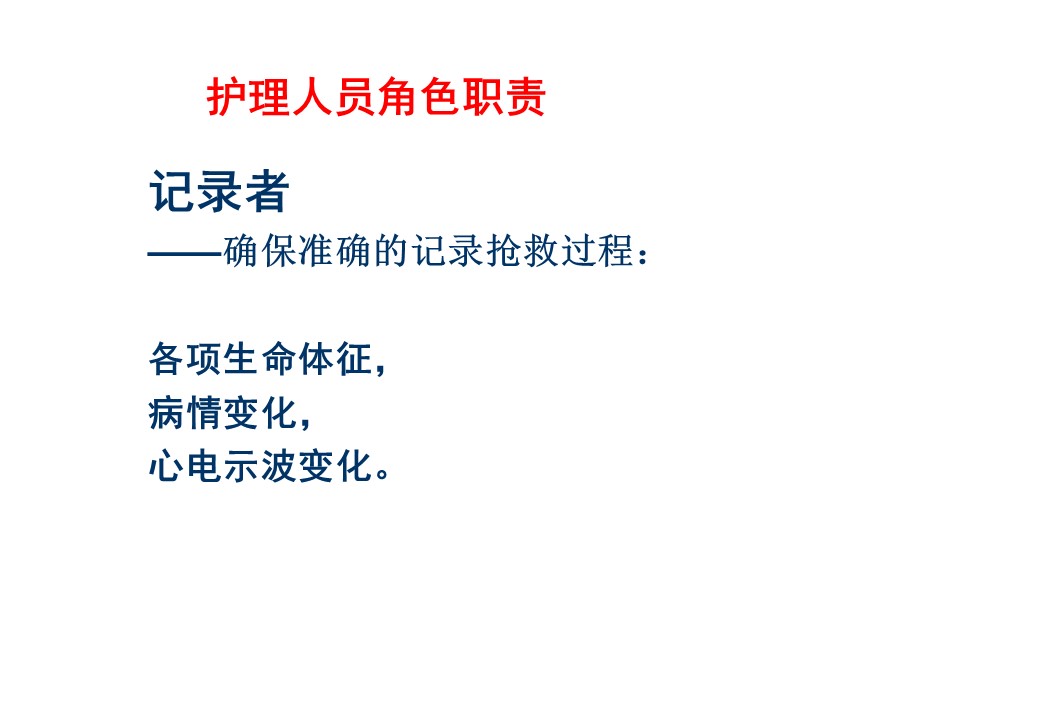 护理人员角色职责

记录者
——确保准确的记录抢救过程：

各项生命体征，
病情变化，
心电示波变化。